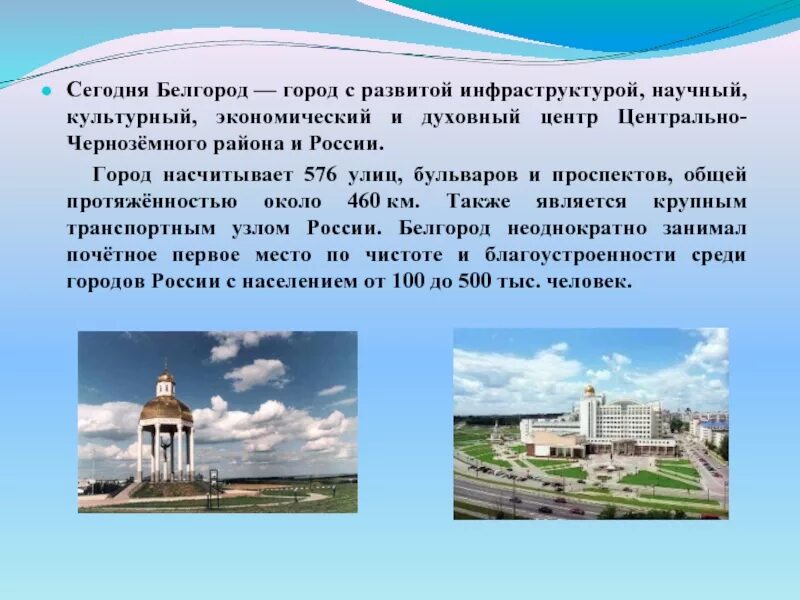 Сегодня Белгород — город с развитой инфраструктурой, научный, культурный, экономический и духовный центр Центрально-Чернозёмного района и России.

Город насчитывает 576 улиц, бульваров и проспектов, общей протяжённостью около 460 км. Также является крупным транспортным узлом России. Белгород неоднократно занимал почётное первое место по чистоте и благоустроенности среди городов России с населением от 100 до 500 тыс. человек.